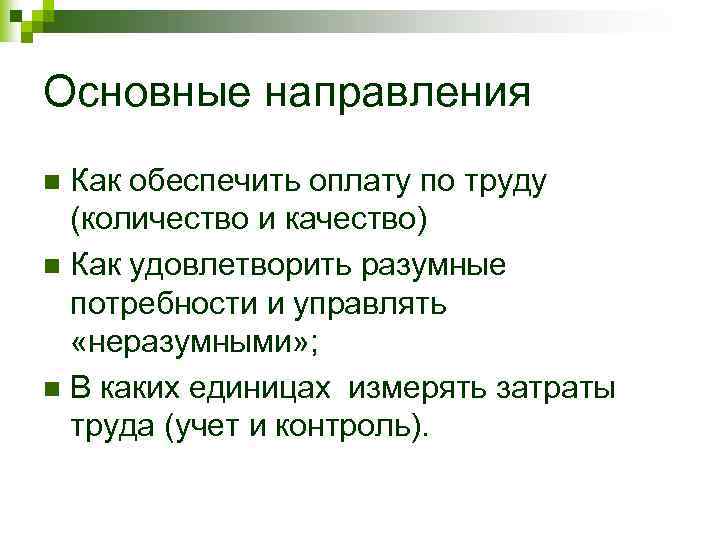 Основные направления

Как обеспечить оплату по труду (количество и качество)

Как удовлетворить разумные потребности и управлять «неразумными»;

В каких единицах  измерять затраты труда (учет и контроль).